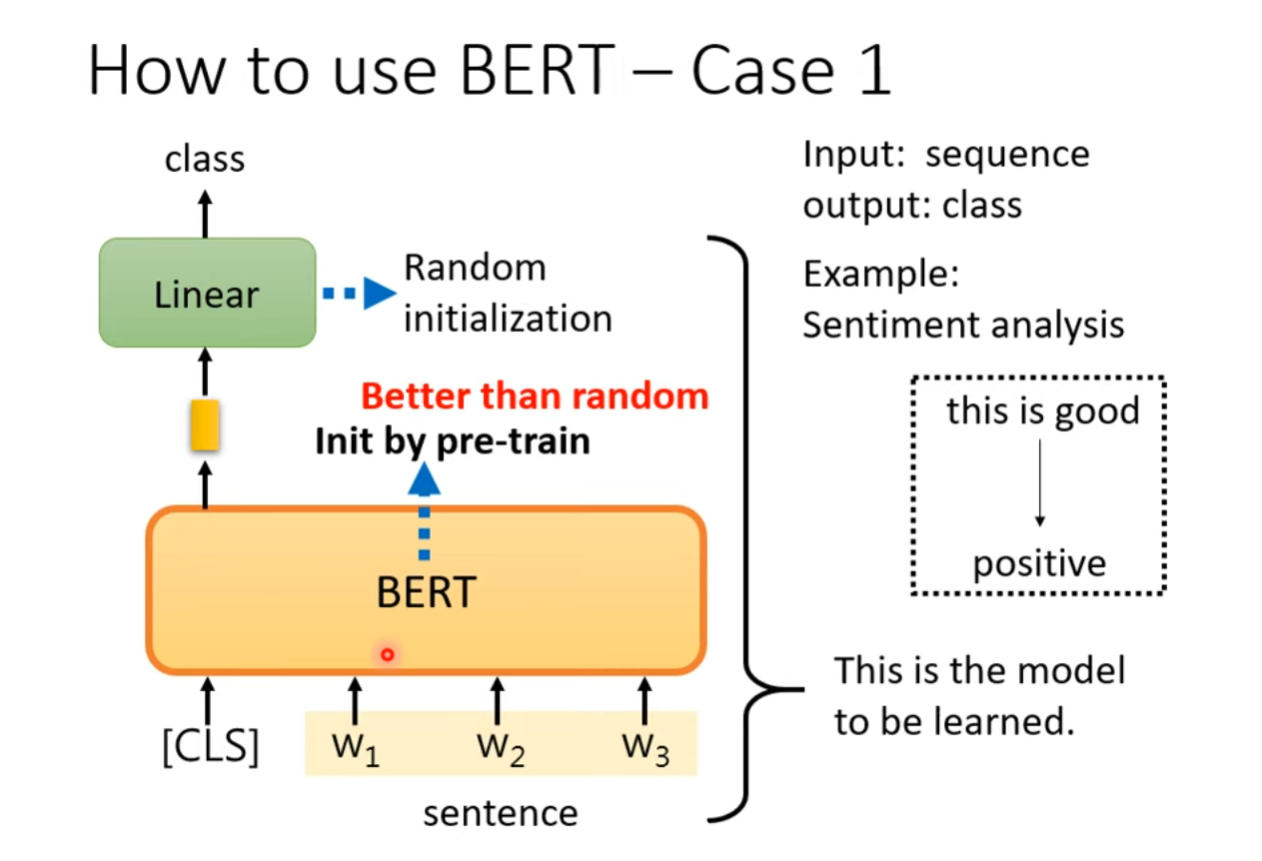 How to use BERT – Case 1

class

Linear

Random initialization

Better than random

Init by pre-train

BERT

[CLS] $w_1$ $w_2$ $w_3$

sentence

Input: sequence
output: class

Example:
Sentiment analysis

this is good

positive

This is the model to be learned.